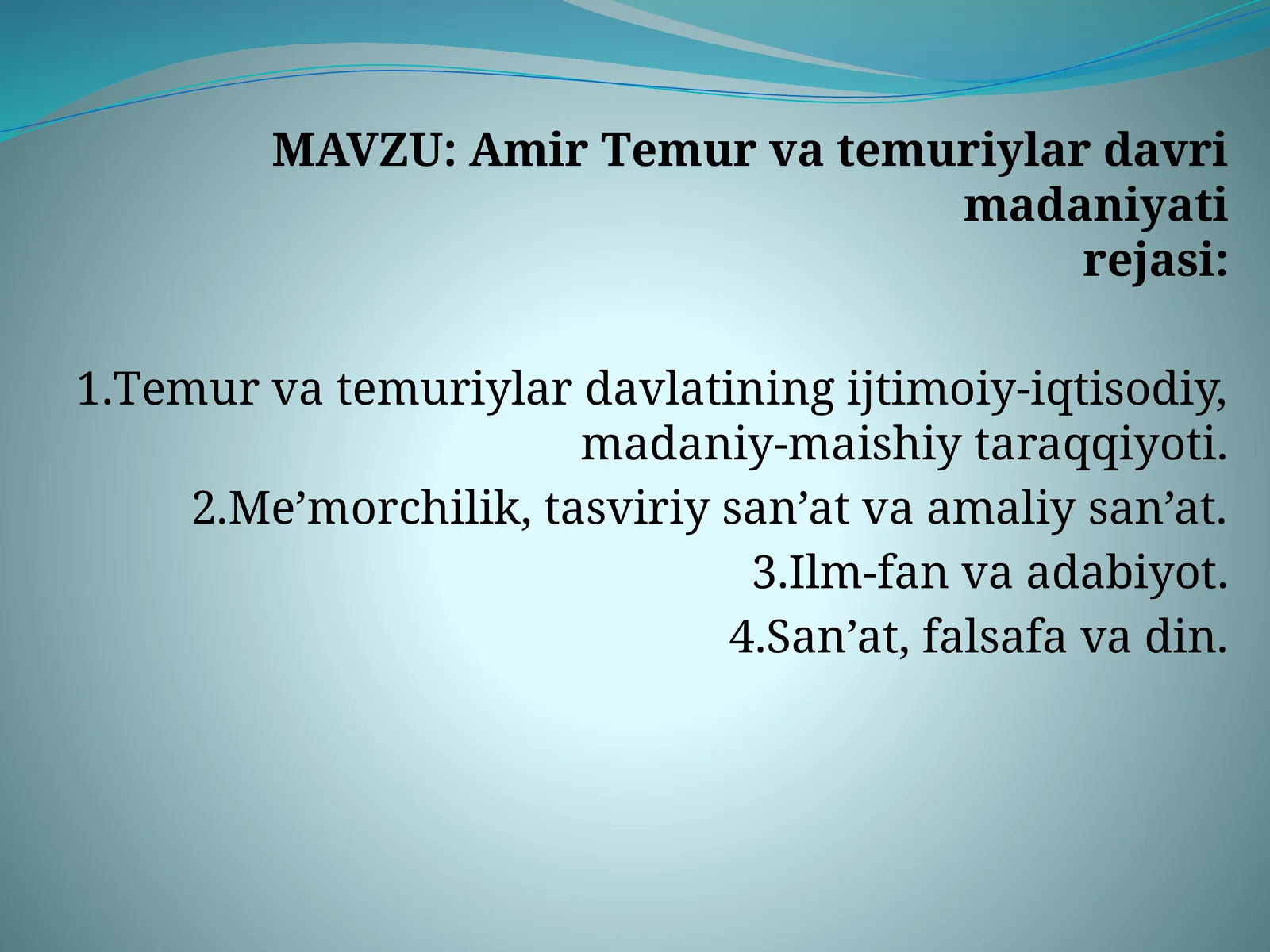 MAVZU: Amir Temur va temuriylar davri madaniyati
rejasi:

1.Temur va temuriylar davlatining ijtimoiy-iqtisodiy, madaniy-maishiy taraqqiyoti.

2.Me’morchilik, tasviriy san’at va amaliy san’at.

3.Ilm-fan va adabiyot.

4.San’at, falsafa va din.